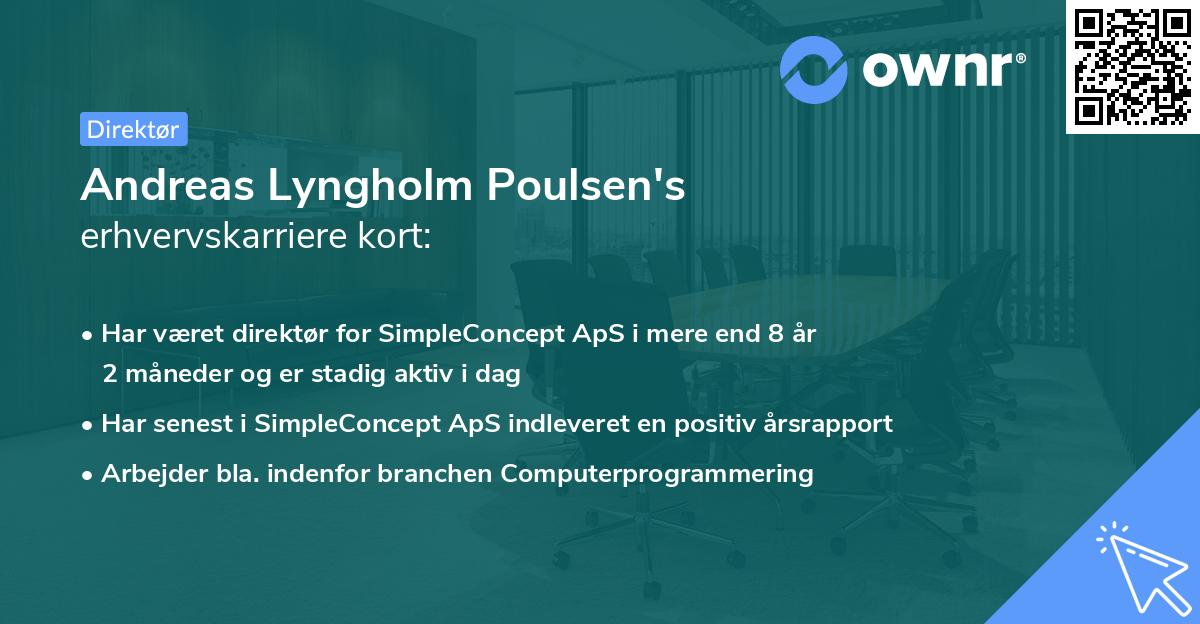 ownr®

Direktør

Andreas Lyngholm Poulsen's erhvervskarriere kort:

• Har været direktør for SimpleConcept ApS i mere end 8 år 2 måneder og er stadig aktiv i dag

• Har senest i SimpleConcept ApS indleveret en positiv årsrapport

• Arbejder bla. indenfor branchen Computerprogrammering